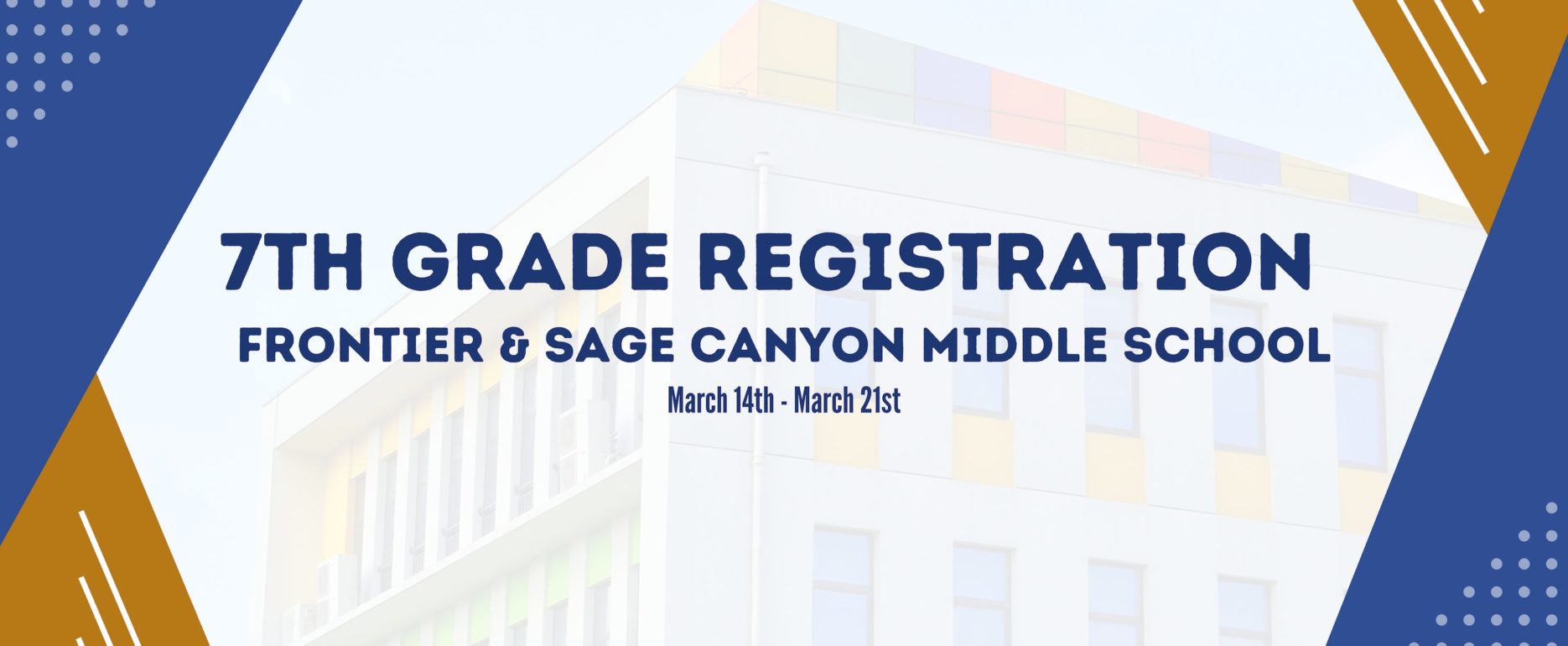 7TH GRADE REGISTRATION

FRONTIER & SAGE CANYON MIDDLE SCHOOL

March 14th - March 21st